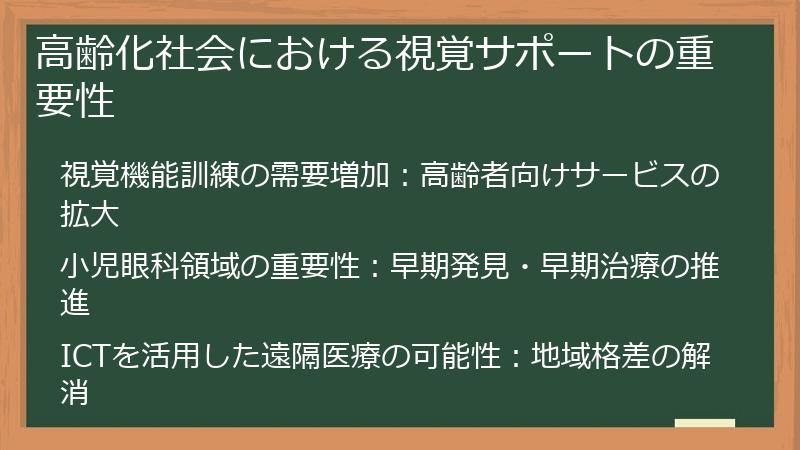 高齢化社会における視覚サポートの重要性

視覚機能訓練の需要増加：高齢者向けサービスの拡大

小児眼科領域の重要性：早期発見・早期治療の推進

ICTを活用した遠隔医療の可能性：地域格差の解消